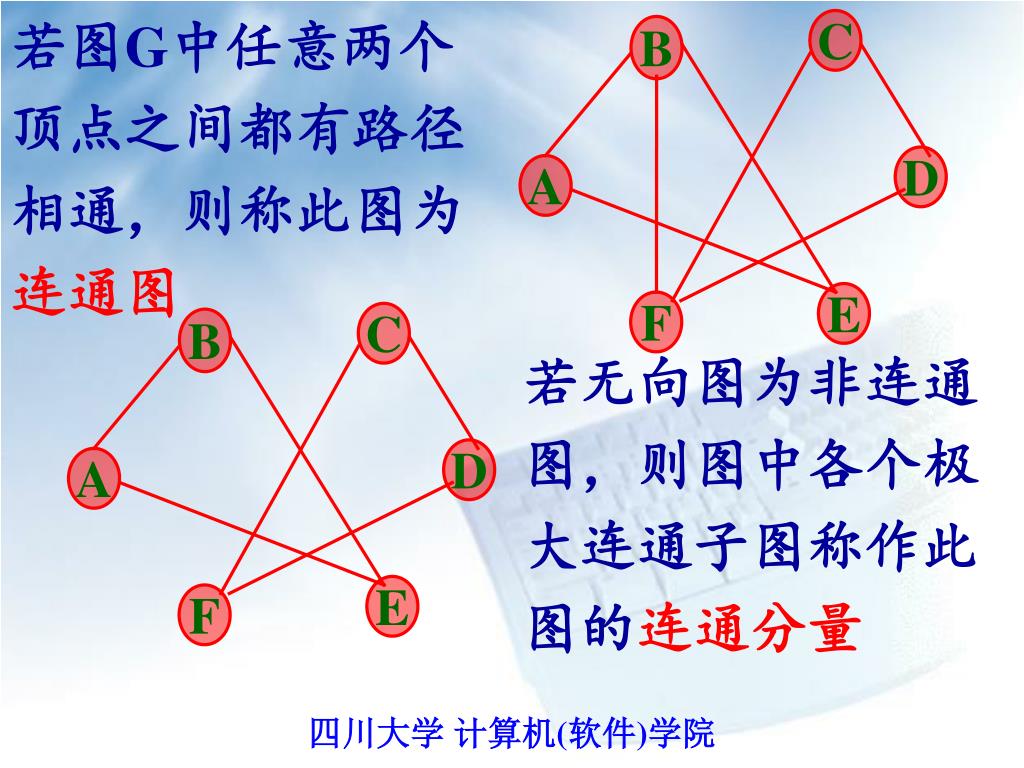 若图G中任意两个顶点之间都有路径相通，则称此图为连通图

B C A D F E

B C A D F E

若无向图为非连通图，则图中各个极大连通子图称作此图的连通分量

四川大学 计算机(软件)学院